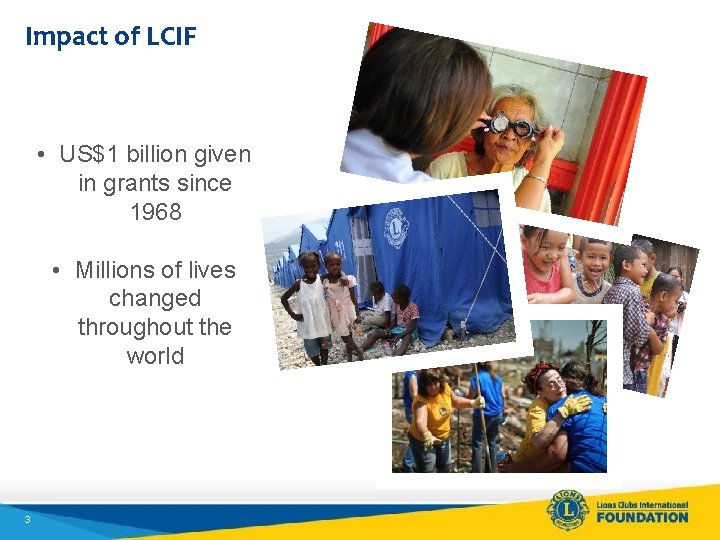 Impact of LCIF

• US$1 billion given in grants since 1968

• Millions of lives changed throughout the world

3

Lions Clubs International FOUNDATION